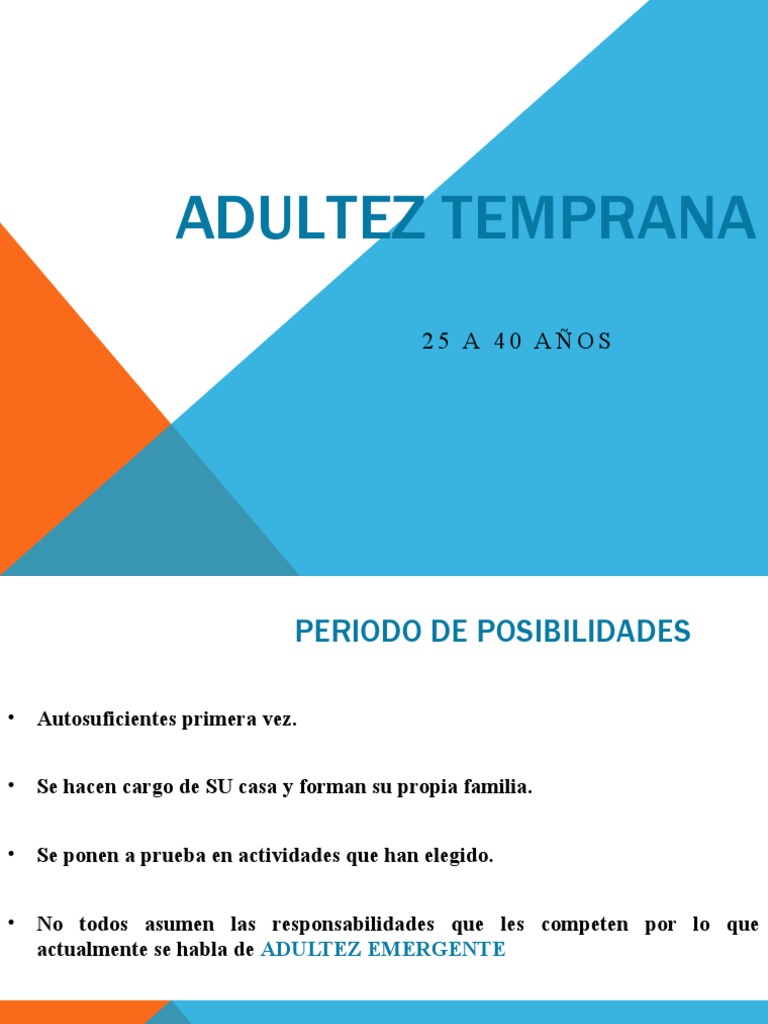 ADULTEZ TEMPRANA

25 A 40 AÑOS

PERIODO DE POSIBILIDADES

• Autosuficientes primera vez.

• Se hacen cargo de SU casa y forman su propia familia.

• Se ponen a prueba en actividades que han elegido.

• No todos asumen las responsabilidades que les competen por lo que actualmente se habla de ADULTEZ EMERGENTE